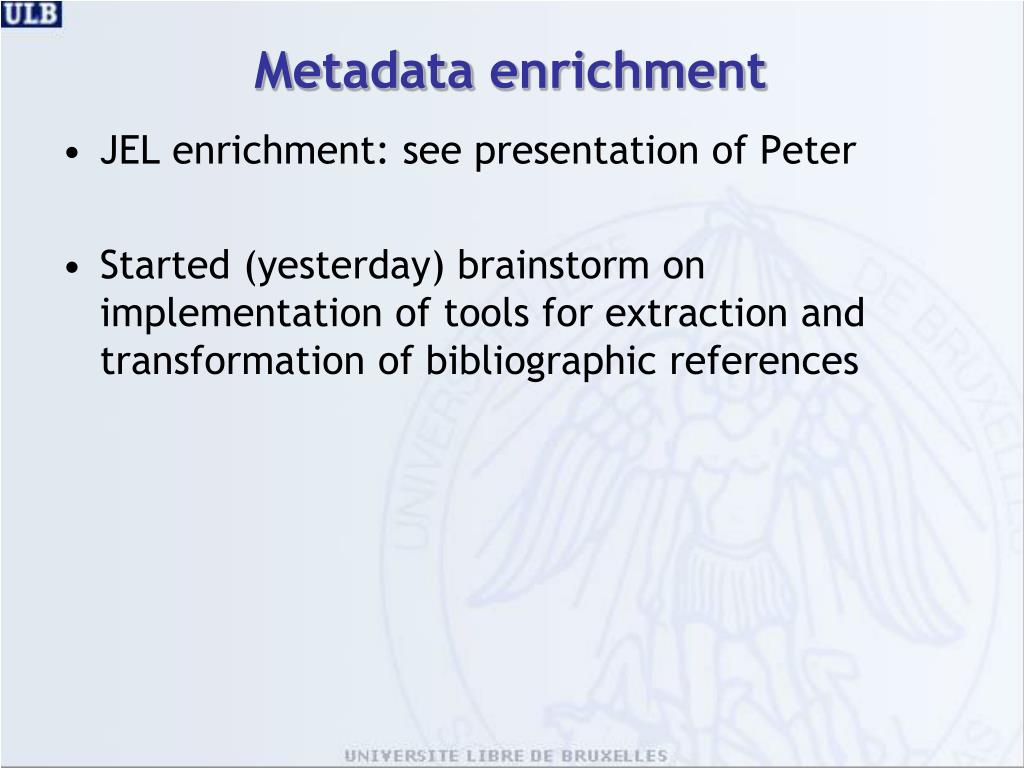 ULB

Metadata enrichment

• JEL enrichment: see presentation of Peter

• Started (yesterday) brainstorm on implementation of tools for extraction and transformation of bibliographic references

UNIVERSITE LIBRE DE BRUXELLES